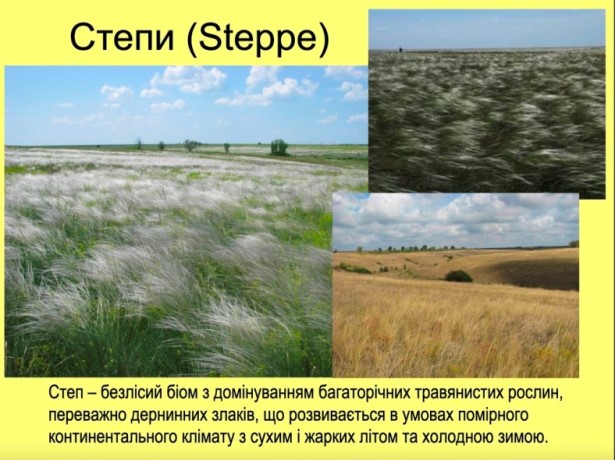 Степи (Steppe)

Степ – безлісий біом з домінуванням багаторічних травянистих рослин, переважно дернинних злаків, що розвивається в умовах помірного континентального клімату з сухим і жарких літом та холодною зимою.